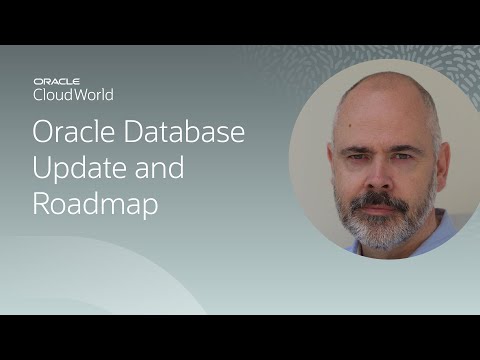 ORACLE
CloudWorld

Oracle Database Update and Roadmap